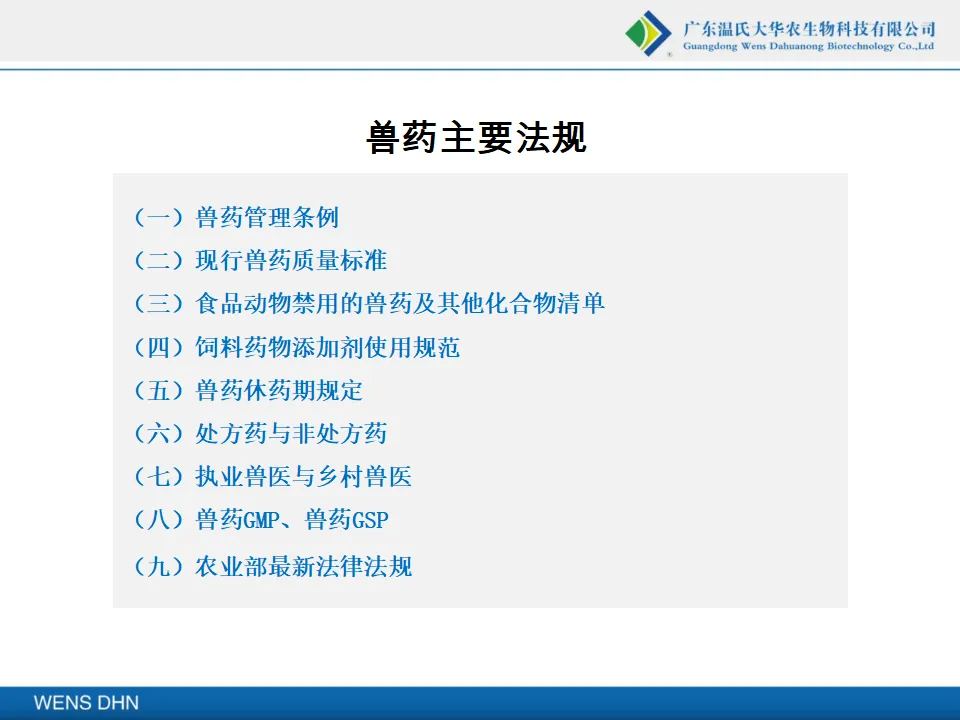 广东温氏大华农生物科技有限公司
Guangdong Wens Dahuanong Biotechnology Co.,Ltd

兽药主要法规

（一）兽药管理条例
（二）现行兽药质量标准
（三）食品动物禁用的兽药及其他化合物清单
（四）饲料药物添加剂使用规范
（五）兽药休药期规定
（六）处方药与非处方药
（七）执业兽医与乡村兽医
（八）兽药GMP、兽药GSP
（九）农业部最新法律法规

WENS DHN